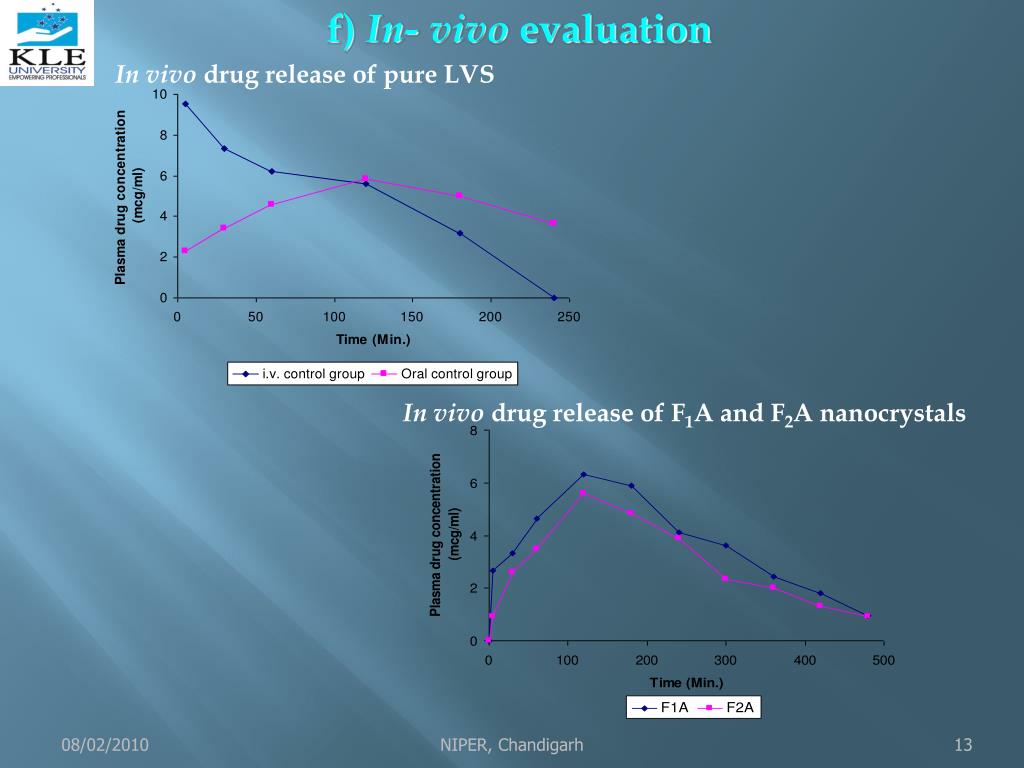 KLE UNIVERSITY EMPOWERING PROFESSIONALS

f) In- vivo evaluation

In vivo drug release of pure LVS

Plasma drug concentration (mcg/ml)

10
8
6
4
2
0

0 50 100 150 200 250

Time (Min.)

i.v. control group
Oral control group

In vivo drug release of $F_1A$ and $F_2A$ nanocrystals

Plasma drug concentration (mcg/ml)

8
6
4
2
0

0 100 200 300 400 500

Time (Min.)

F1A
F2A

08/02/2010

NIPER, Chandigarh

13